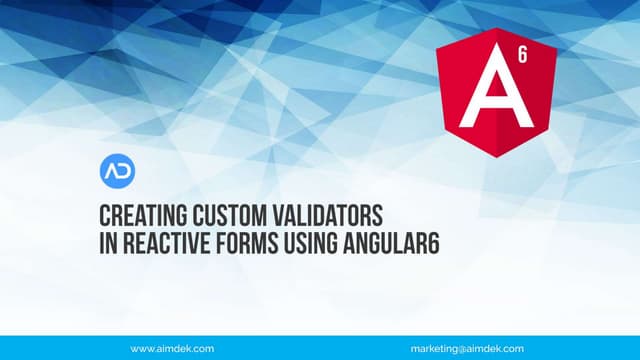 A 6

AD

CREATING CUSTOM VALIDATORS
IN REACTIVE FORMS USING ANGULAR6

www.aimdek.com

marketing@aimdek.com